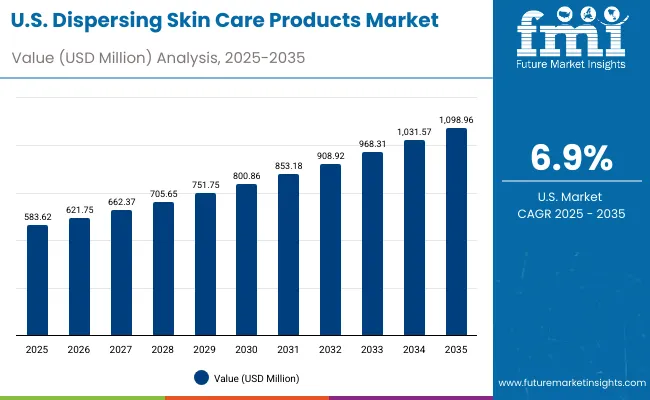 U.S. Dispersing Skin Care Products Market

Value (USD Million) Analysis, 2025-2035

fmi
Future Market Insights

583.62
621.75
662.37
705.65
751.75
800.86
853.18
908.92
968.31
1,031.57
1,098.96

2025 2026 2027 2028 2029 2030 2031 2032 2033 2034 2035

Value (USD Million)

6.9%

U.S. Market
CAGR 2025 - 2035

www.futuremarketinsights.com